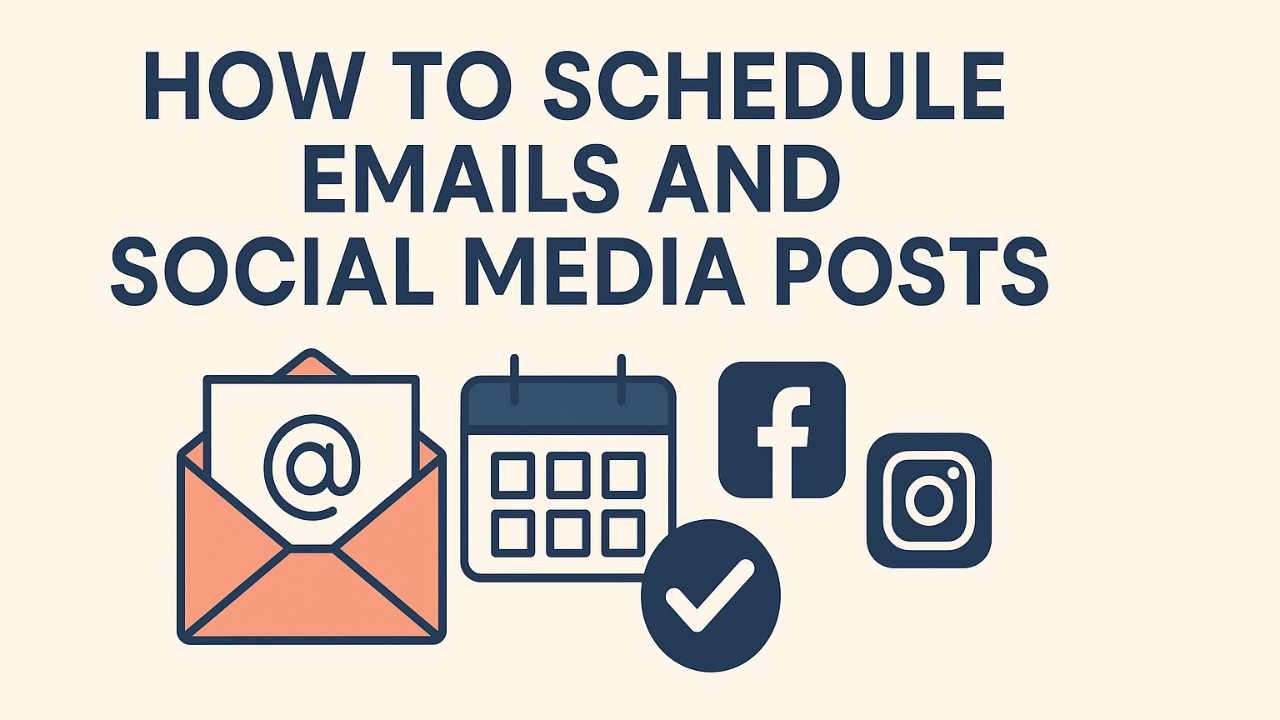 HOW TO SCHEDULE EMAILS AND SOCIAL MEDIA POSTS

@

f